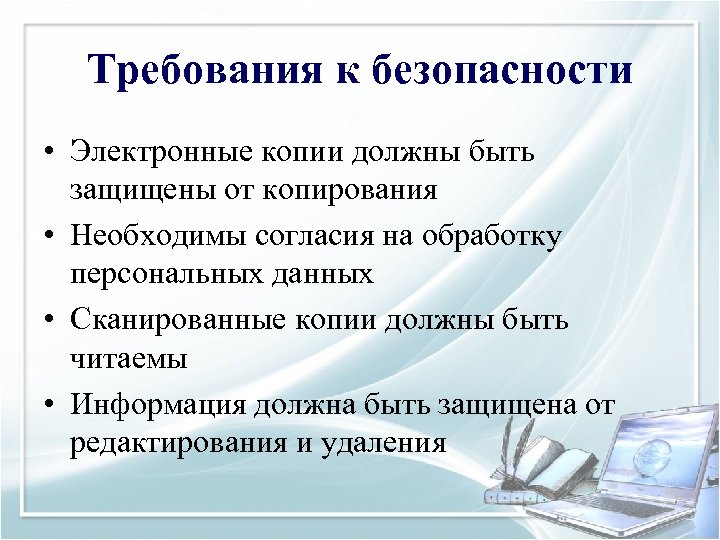 Требования к безопасности

• Электронные копии должны быть защищены от копирования
• Необходимы согласия на обработку персональных данных
• Сканированные копии должны быть читаемы
• Информация должна быть защищена от редактирования и удаления